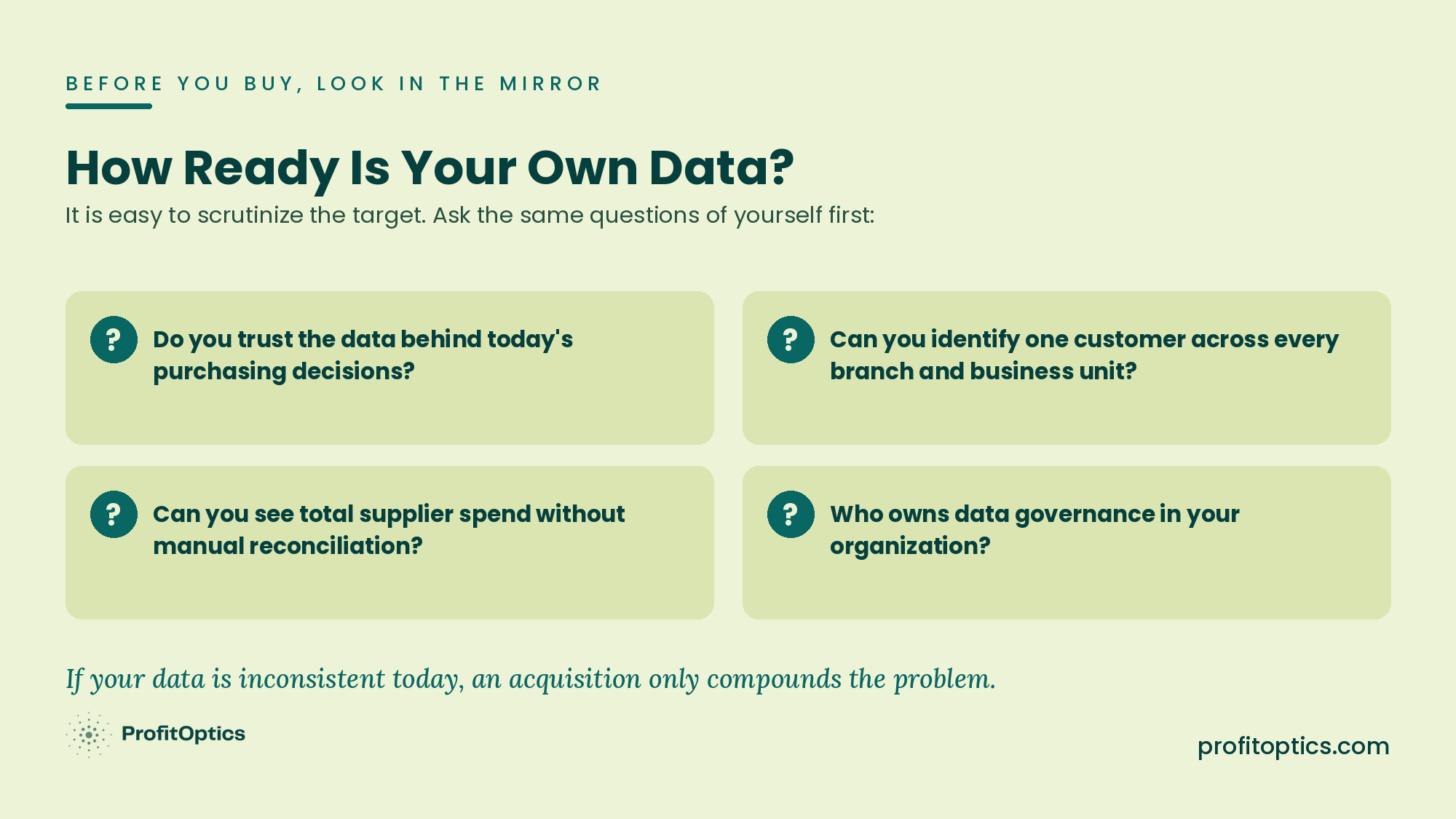 BEFORE YOU BUY, LOOK IN THE MIRROR

How Ready Is Your Own Data?

It is easy to scrutinize the target. Ask the same questions of yourself first:

? Do you trust the data behind today's purchasing decisions?

? Can you identify one customer across every branch and business unit?

? Can you see total supplier spend without manual reconciliation?

? Who owns data governance in your organization?

If your data is inconsistent today, an acquisition only compounds the problem.

ProfitOptics

profitoptics.com